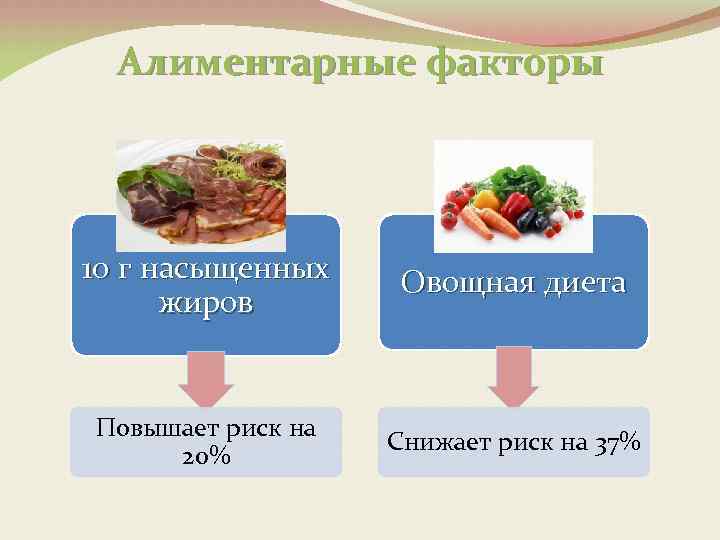 Алиментарные факторы

10 г насыщенных жиров

Повышает риск на 20%

Овощная диета

Снижает риск на 37%